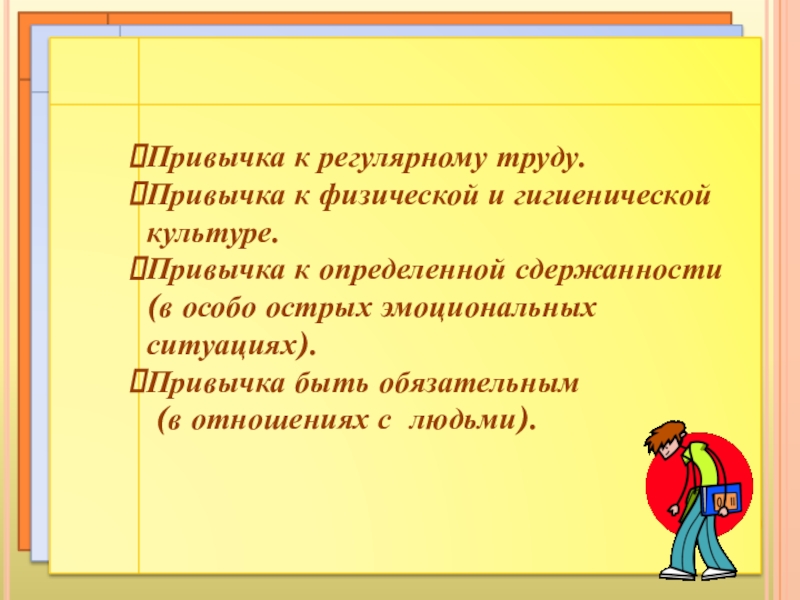 Привычка к регулярному труду.
Привычка к физической и гигиенической культуре.
Привычка к определенной сдержанности (в особо острых эмоциональных ситуациях).
Привычка быть обязательным (в отношениях с людьми).